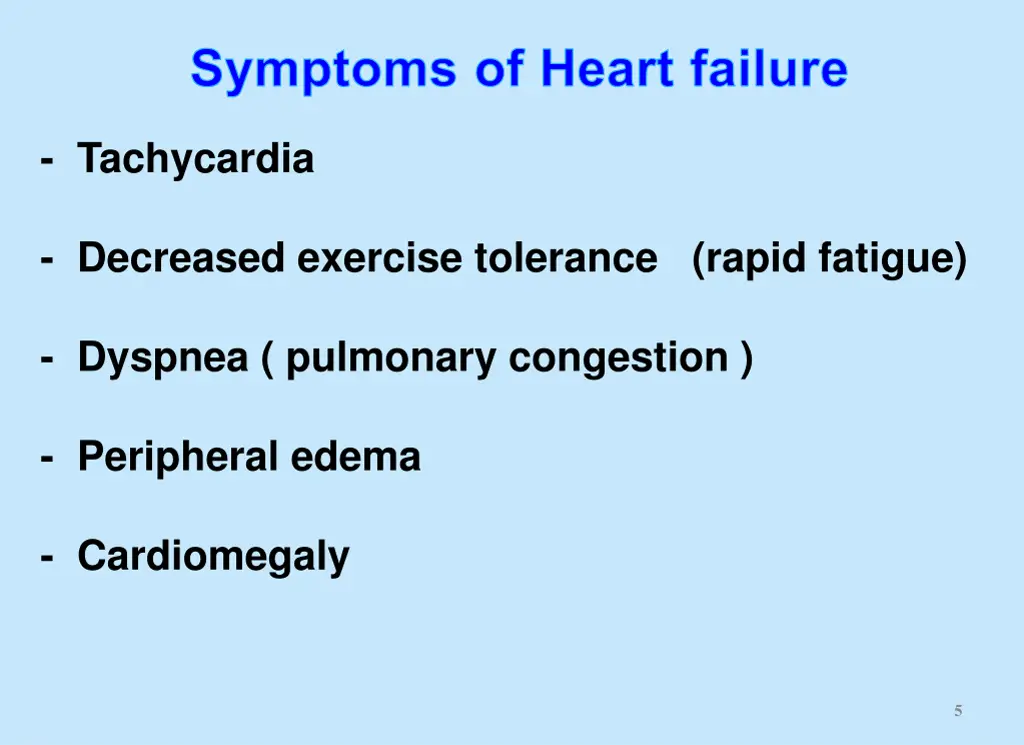 Symptoms of Heart failure

- Tachycardia

- Decreased exercise tolerance (rapid fatigue)

- Dyspnea ( pulmonary congestion )

- Peripheral edema

- Cardiomegaly

5